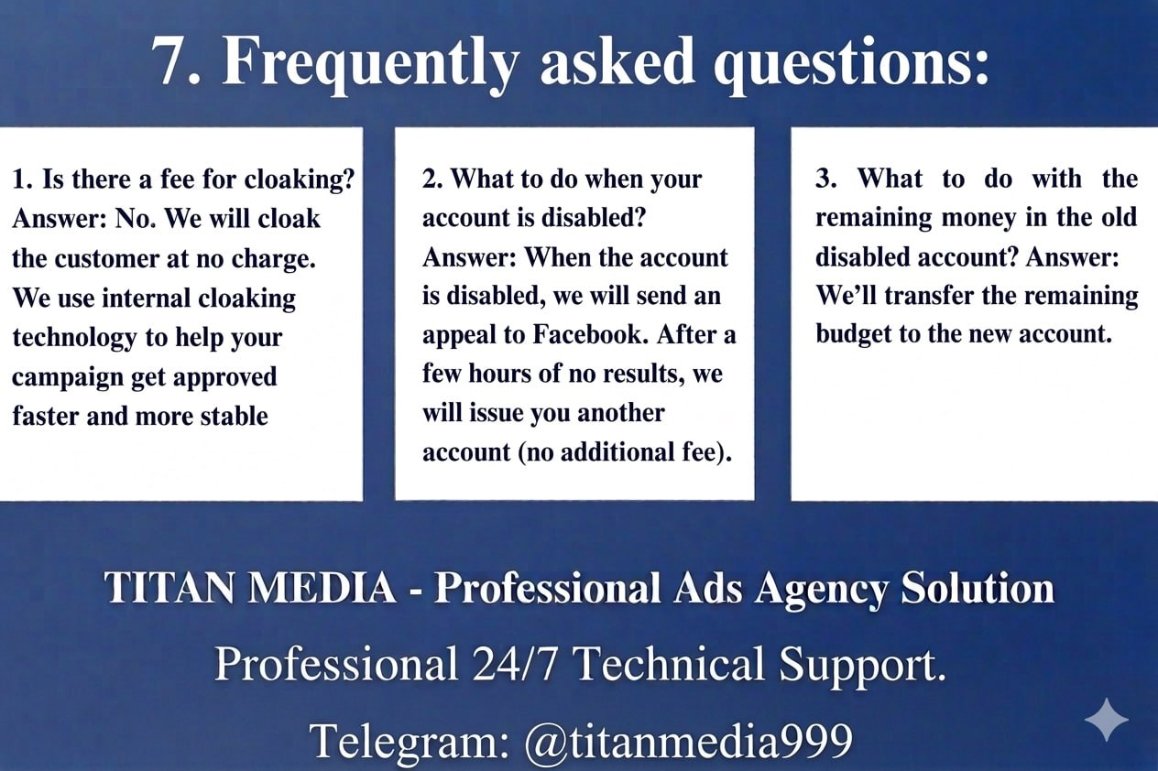 7. Frequently asked questions:

1. Is there a fee for cloaking? Answer: No. We will cloak the customer at no charge. We use internal cloaking technology to help your campaign get approved faster and more stable

2. What to do when your account is disabled? Answer: When the account is disabled, we will send an appeal to Facebook. After a few hours of no results, we will issue you another account (no additional fee).

3. What to do with the remaining money in the old disabled account? Answer: We'll transfer the remaining budget to the new account.

TITAN MEDIA - Professional Ads Agency Solution

Professional 24/7 Technical Support.

Telegram: @titanmedia999